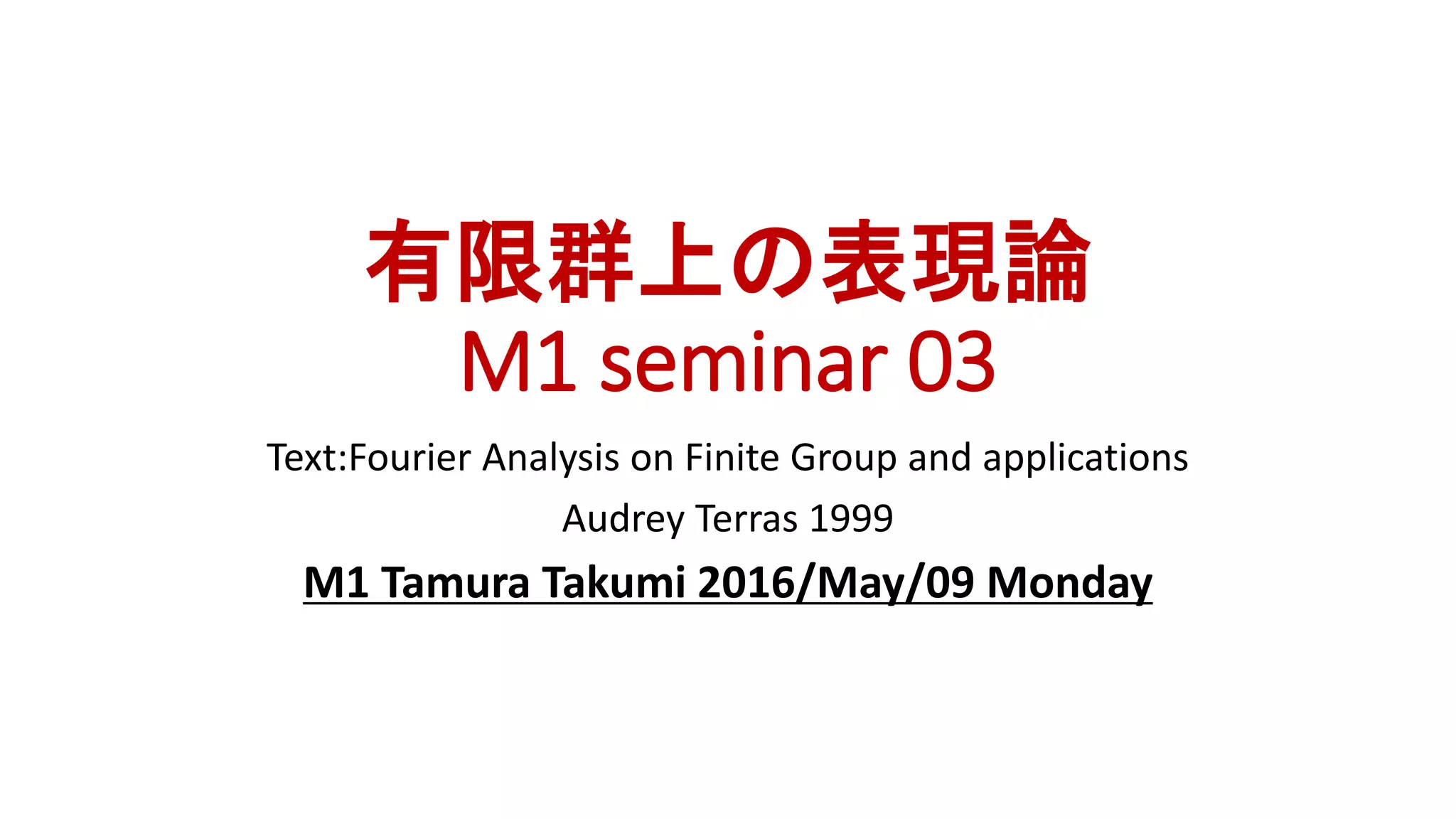 有限群上の表現論
M1 seminar 03

Text:Fourier Analysis on Finite Group and applications

Audrey Terras 1999

M1 Tamura Takumi 2016/May/09 Monday